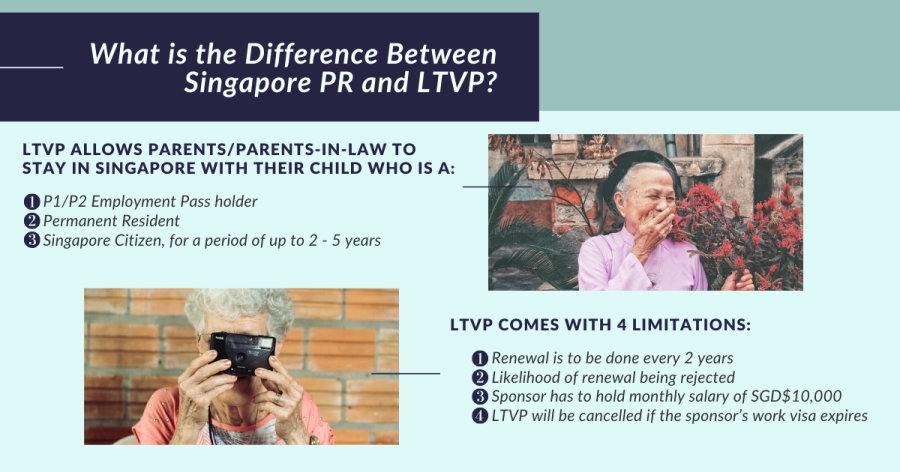 What is the Difference Between Singapore PR and LTVP?

LTVP ALLOWS PARENTS/PARENTS-IN-LAW TO STAY IN SINGAPORE WITH THEIR CHILD WHO IS A:

❶ P1/P2 Employment Pass holder
❷ Permanent Resident
❸ Singapore Citizen, for a period of up to 2 - 5 years

LTVP COMES WITH 4 LIMITATIONS:

❶ Renewal is to be done every 2 years
❷ Likelihood of renewal being rejected
❸ Sponsor has to hold monthly salary of SGD$10,000
❹ LTVP will be cancelled if the sponsor's work visa expires